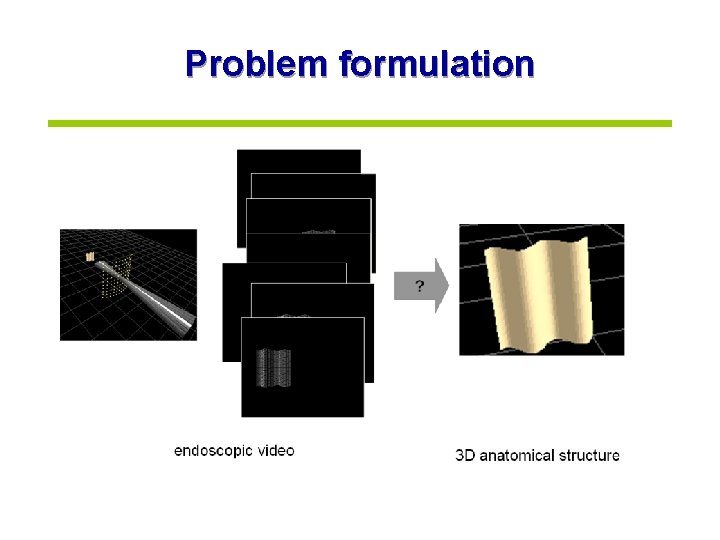 Problem formulation

?

endoscopic video

3D anatomical structure